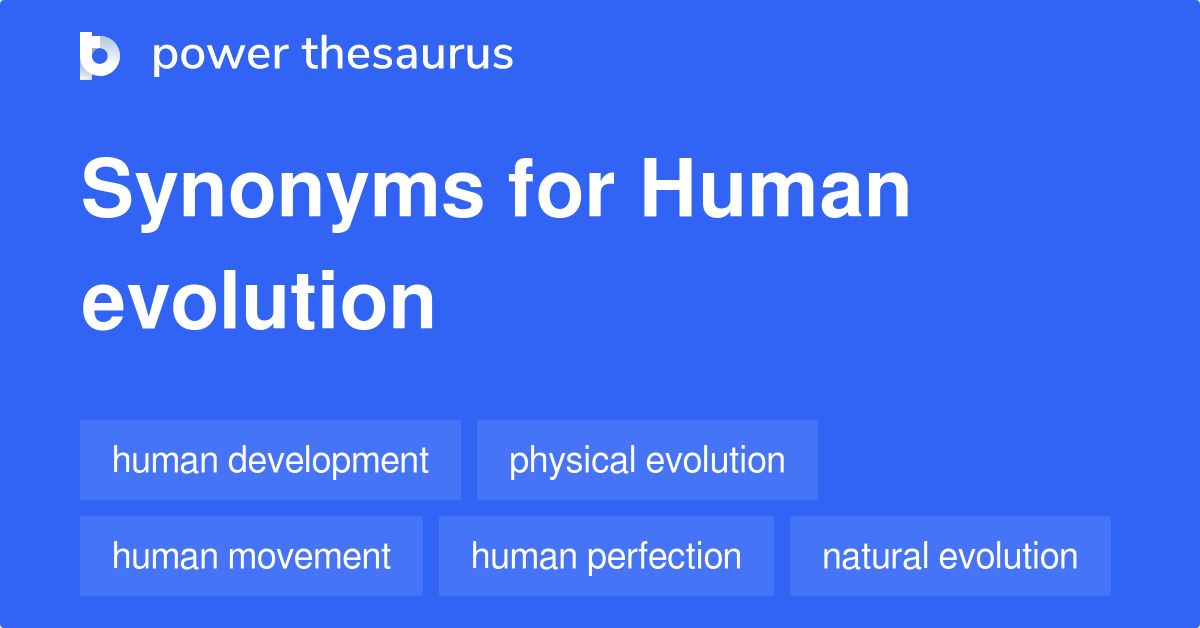 power thesaurus

Synonyms for Human evolution

human development
physical evolution
human movement
human perfection
natural evolution